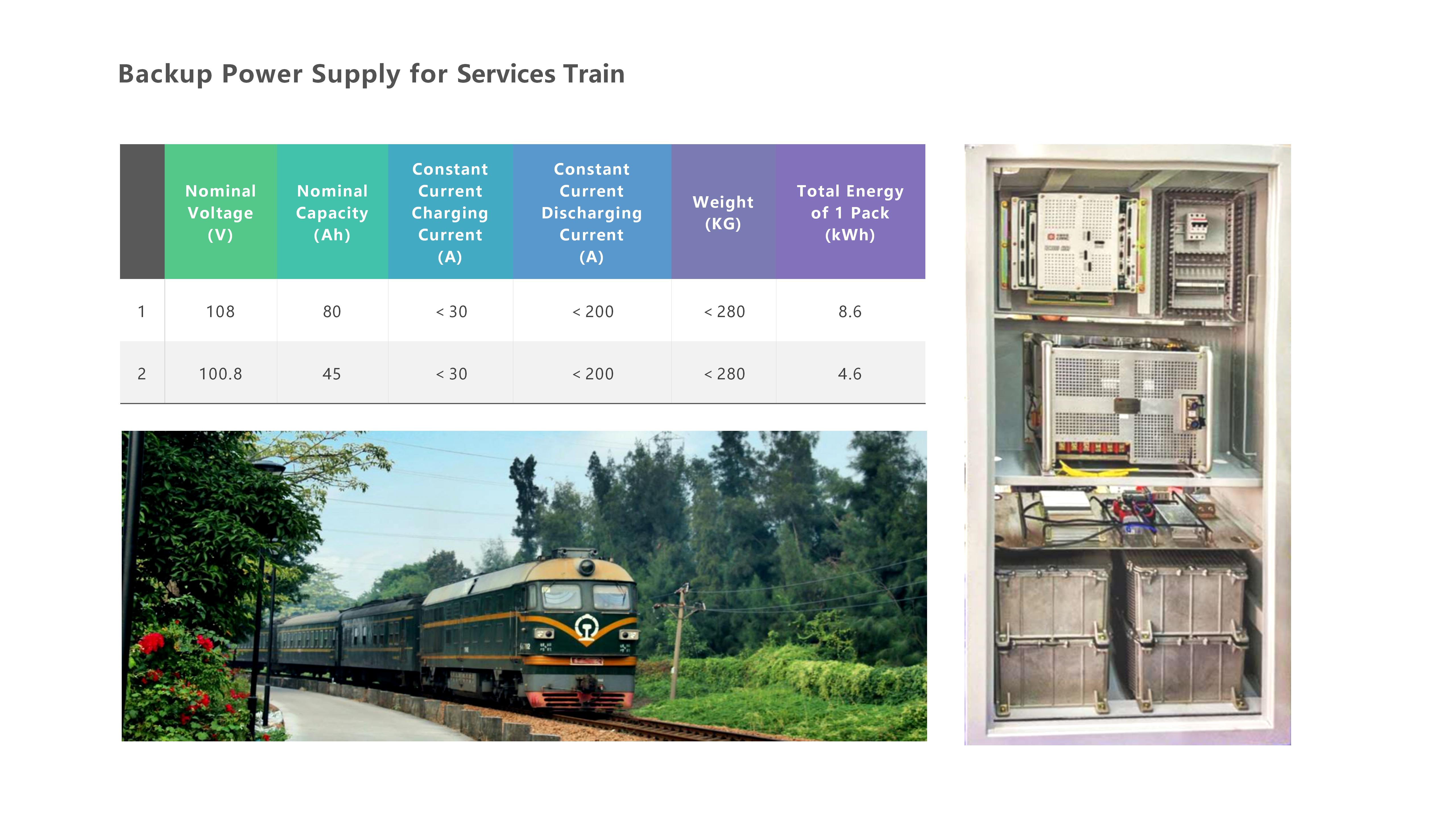 Backup Power Supply for Services Train

| | Nominal Voltage (V) | Nominal Capacity (Ah) | Constant Current Charging Current (A) | Constant Current Discharging Current (A) | Weight (KG) | Total Energy of 1 Pack (kWh) |
|---|---|---|---|---|---|---|
| 1 | 108 | 80 | < 30 | < 200 | < 280 | 8.6 |
| 2 | 100.8 | 45 | < 30 | < 200 | < 280 | 4.6 |